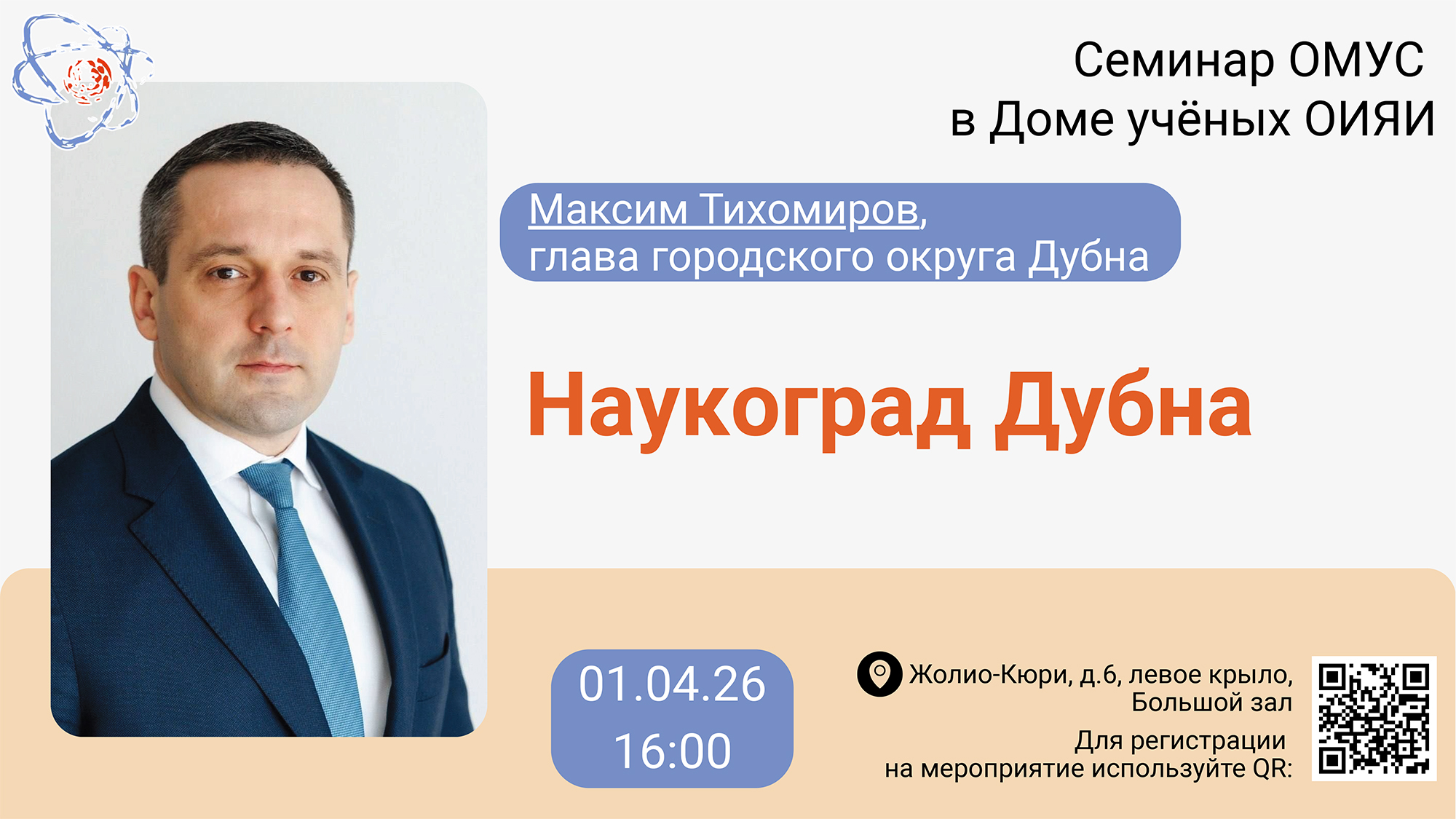 Семинар ОМУС
в Доме учёных ОИЯИ

Максим Тихомиров,
глава городского округа Дубна

Наукоград Дубна

01.04.26
16:00

Жолио-Кюри, д.6, левое крыло,
Большой зал

Для регистрации
на мероприятие используйте QR: